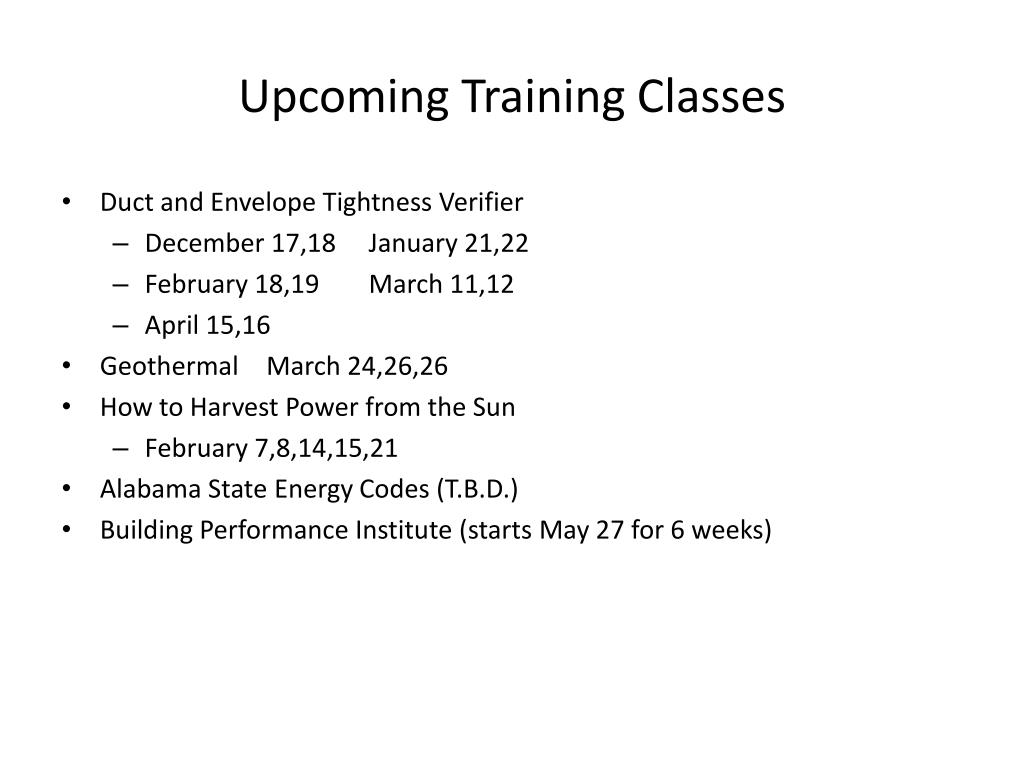 Upcoming Training Classes

• Duct and Envelope Tightness Verifier
– December 17,18 January 21,22
– February 18,19 March 11,12
– April 15,16
• Geothermal March 24,26,26
• How to Harvest Power from the Sun
– February 7,8,14,15,21
• Alabama State Energy Codes (T.B.D.)
• Building Performance Institute (starts May 27 for 6 weeks)